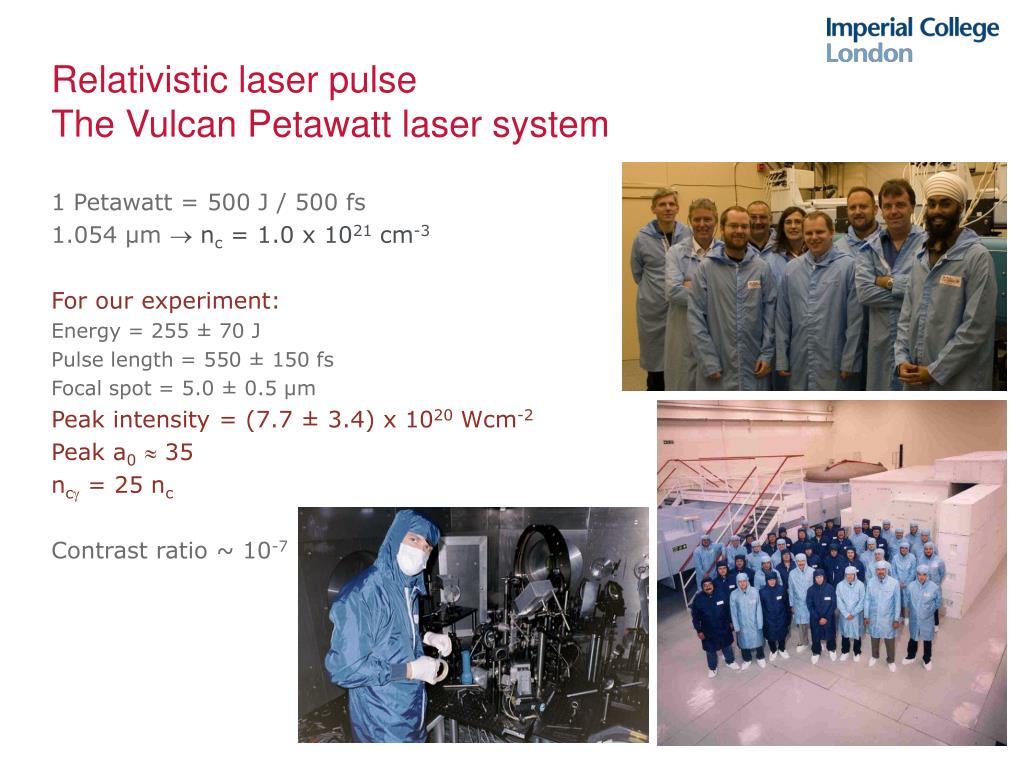 Imperial College London

Relativistic laser pulse
The Vulcan Petawatt laser system

1 Petawatt = 500 J / 500 fs
1.054 μm $\rightarrow$ $n_c$ = 1.0 x $10^{21}$ $cm^{-3}$

For our experiment:
Energy = 255 ± 70 J
Pulse length = 550 ± 150 fs
Focal spot = 5.0 ± 0.5 μm
Peak intensity = (7.7 ± 3.4) x $10^{20}$ $Wcm^{-2}$
Peak $a_0 \approx 35$
$n_{c\gamma}$ = 25 $n_c$

Contrast ratio ~ $10^{-7}$